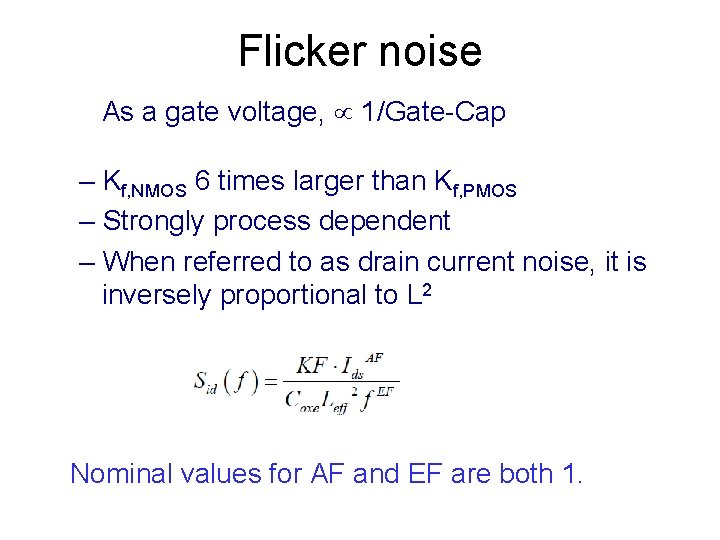 Flicker noise

As a gate voltage, $\propto$ 1/Gate-Cap

– $K_{f,NMOS}$ 6 times larger than $K_{f,PMOS}$
– Strongly process dependent
– When referred to as drain current noise, it is inversely proportional to $L^2$

$S_{id}(f) = \frac{KF \cdot I_{ds}^{AF}}{C_{oxe} L_{eff}^{2} f^{EF}}$

Nominal values for AF and EF are both 1.